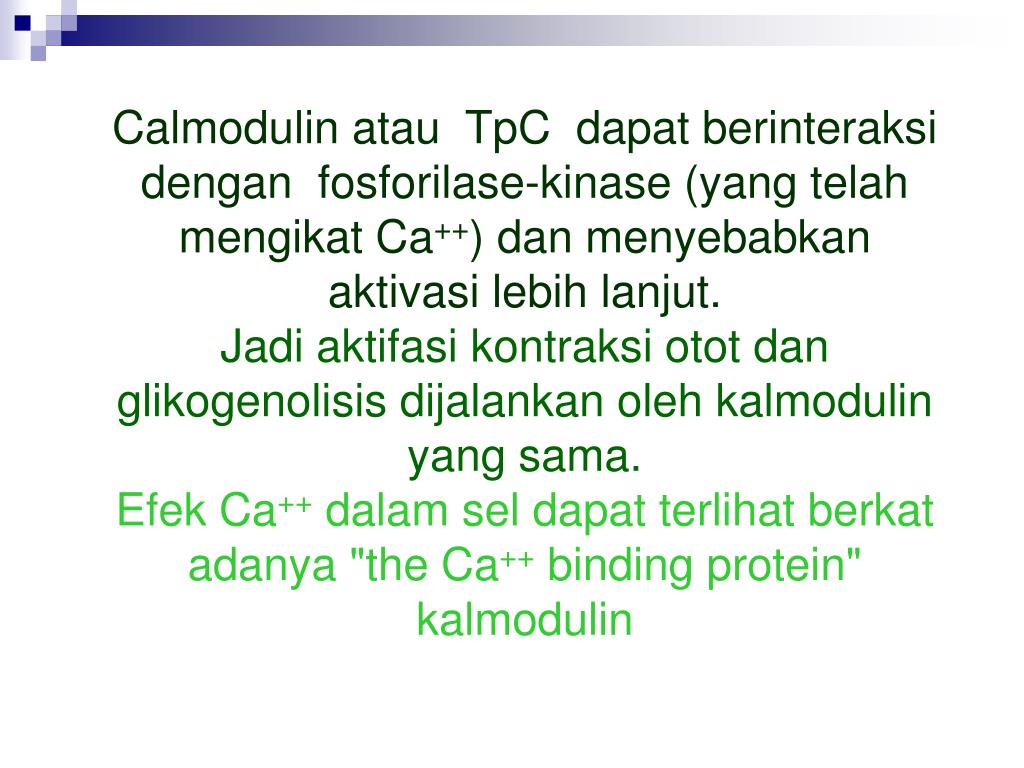 Calmodulin atau TpC dapat berinteraksi dengan fosforilase-kinase (yang telah mengikat $Ca^{++}$) dan menyebabkan aktivasi lebih lanjut.
Jadi aktifasi kontraksi otot dan glikogenolisis dijalankan oleh kalmodulin yang sama.
Efek $Ca^{++}$ dalam sel dapat terlihat berkat adanya "the $Ca^{++}$ binding protein" kalmodulin